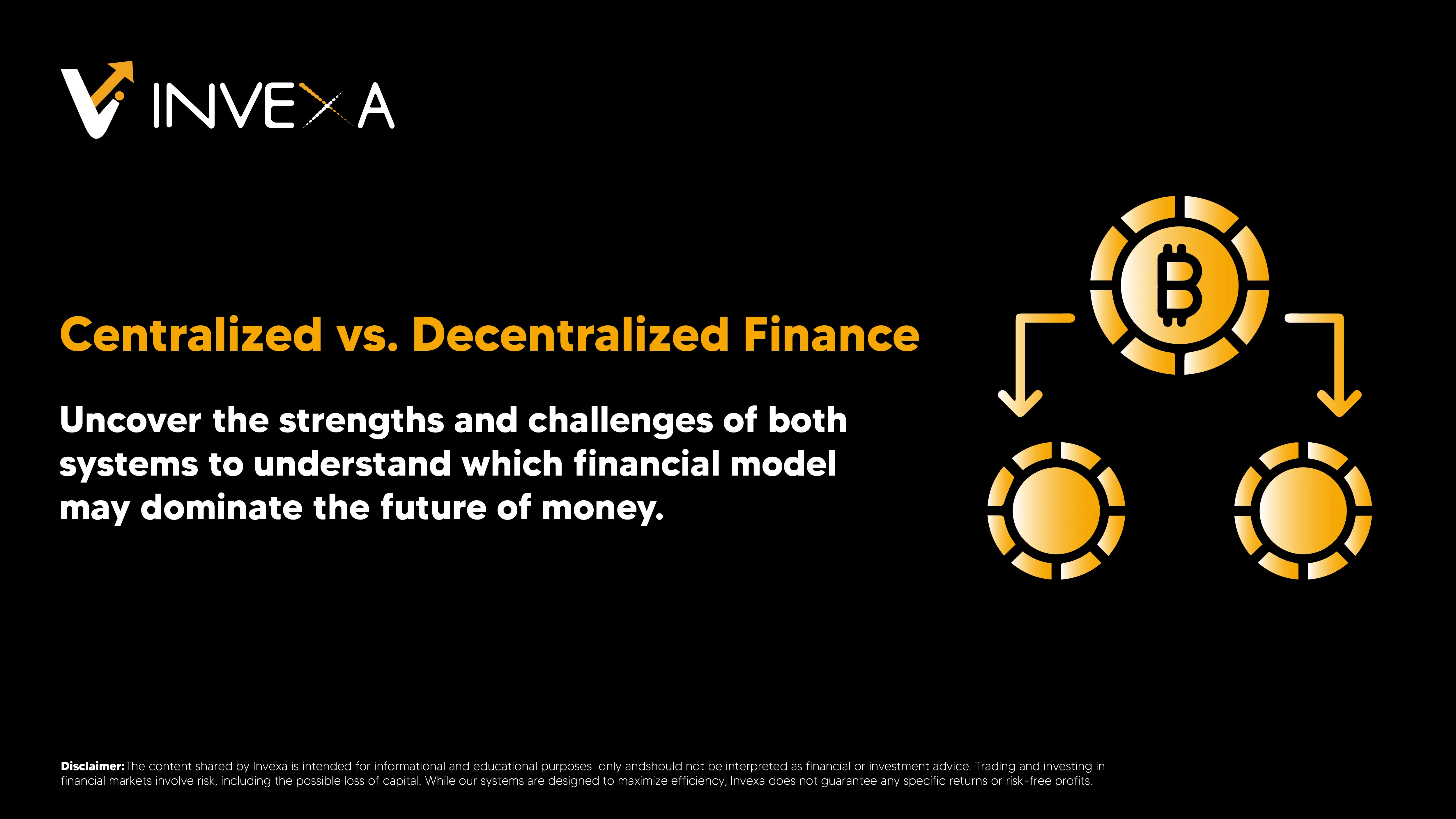 INVEXA

Centralized vs. Decentralized Finance

Uncover the strengths and challenges of both systems to understand which financial model may dominate the future of money.

Disclaimer:The content shared by Invexa is intended for informational and educational purposes only andshould not be interpreted as financial or investment advice. Trading and investing in financial markets involve risk, including the possible loss of capital. While our systems are designed to maximize efficiency, Invexa does not guarantee any specific returns or risk-free profits.